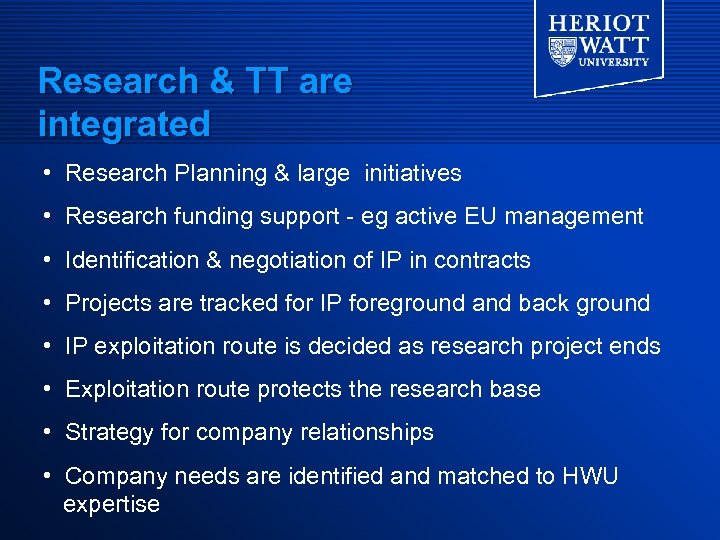 HERIOT
WATT
UNIVERSITY

Research & TT are integrated

• Research Planning & large initiatives
• Research funding support - eg active EU management
• Identification & negotiation of IP in contracts
• Projects are tracked for IP foreground and back ground
• IP exploitation route is decided as research project ends
• Exploitation route protects the research base
• Strategy for company relationships
• Company needs are identified and matched to HWU expertise